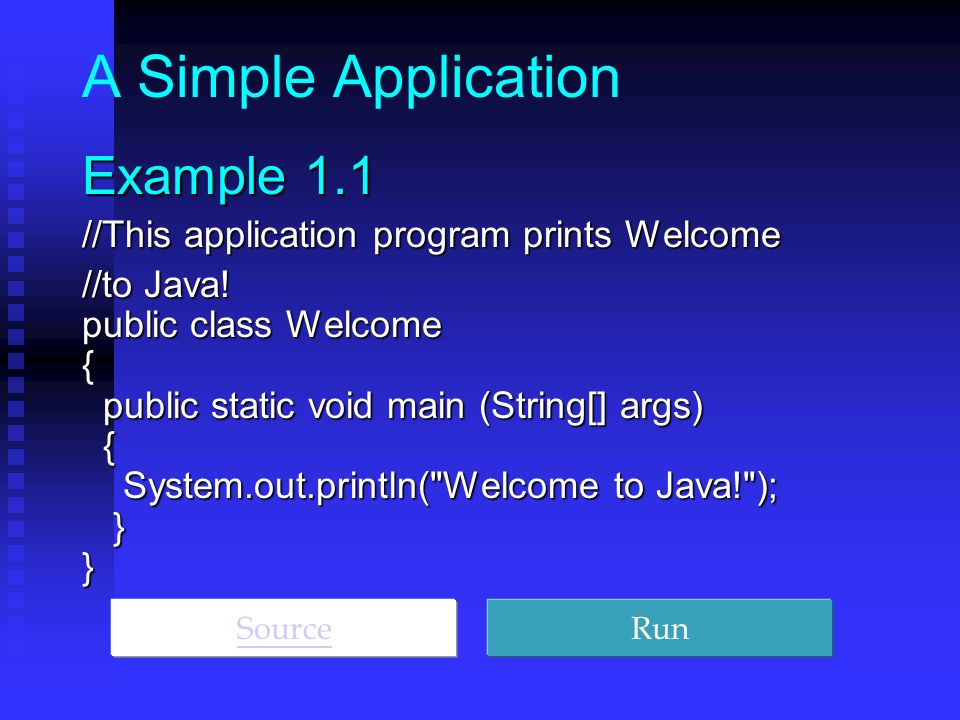 A Simple Application

Example 1.1

//This application program prints Welcome

//to Java!
public class Welcome
{
  public static void main (String[] args)
  {
    System.out.println("Welcome to Java!");
  }
}

Source

Run